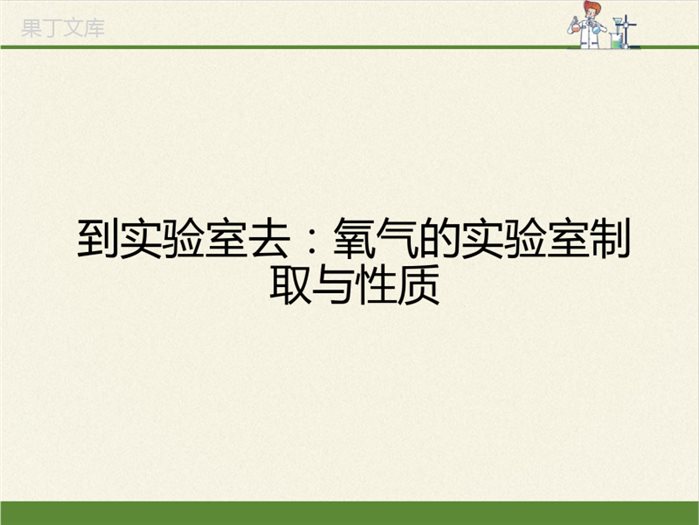 果丁文库

到实验室去：氧气的实验室制取与性质